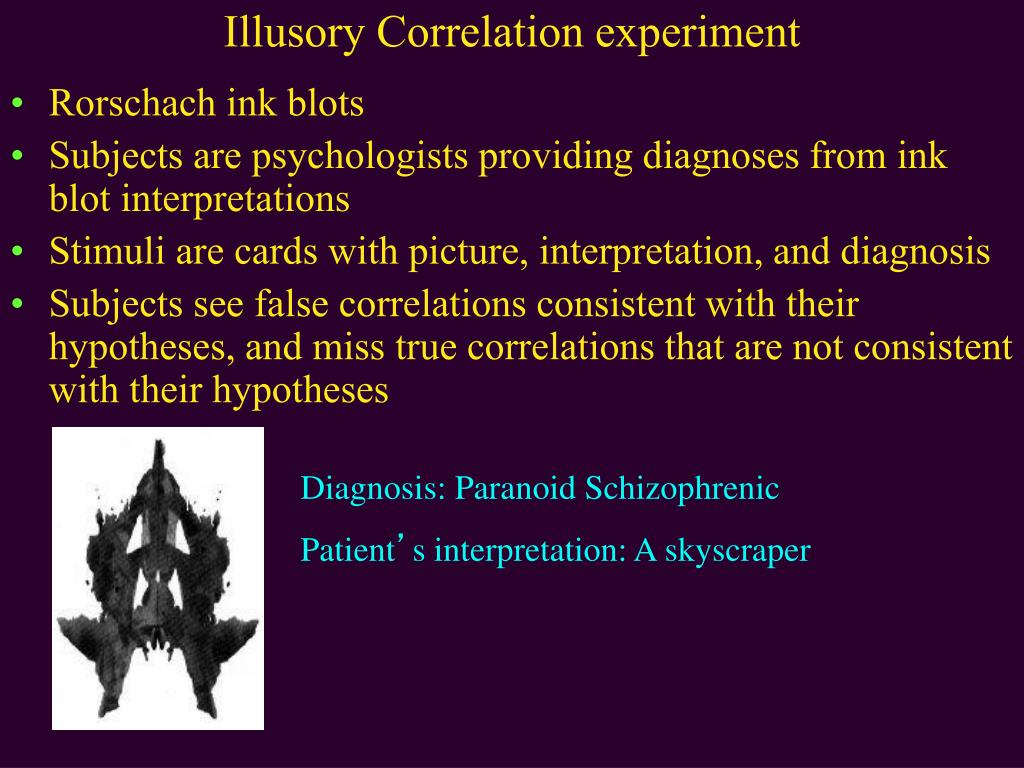 Illusory Correlation experiment

• Rorschach ink blots
• Subjects are psychologists providing diagnoses from ink blot interpretations
• Stimuli are cards with picture, interpretation, and diagnosis
• Subjects see false correlations consistent with their hypotheses, and miss true correlations that are not consistent with their hypotheses

Diagnosis: Paranoid Schizophrenic

Patient’s interpretation: A skyscraper